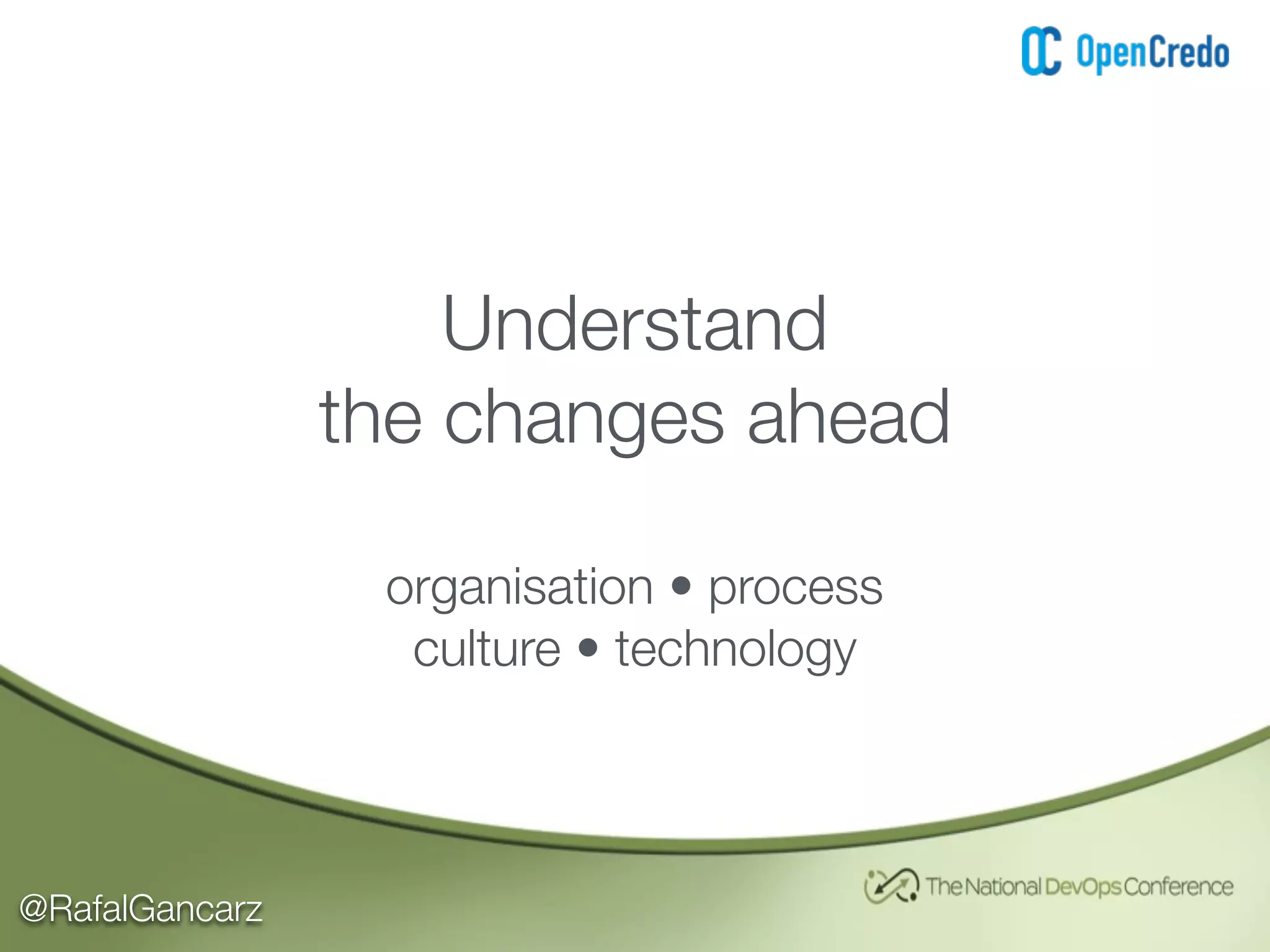 OpenCredo

Understand
the changes ahead

organisation • process
culture • technology

@RafalGancarz

The National DevOps Conference